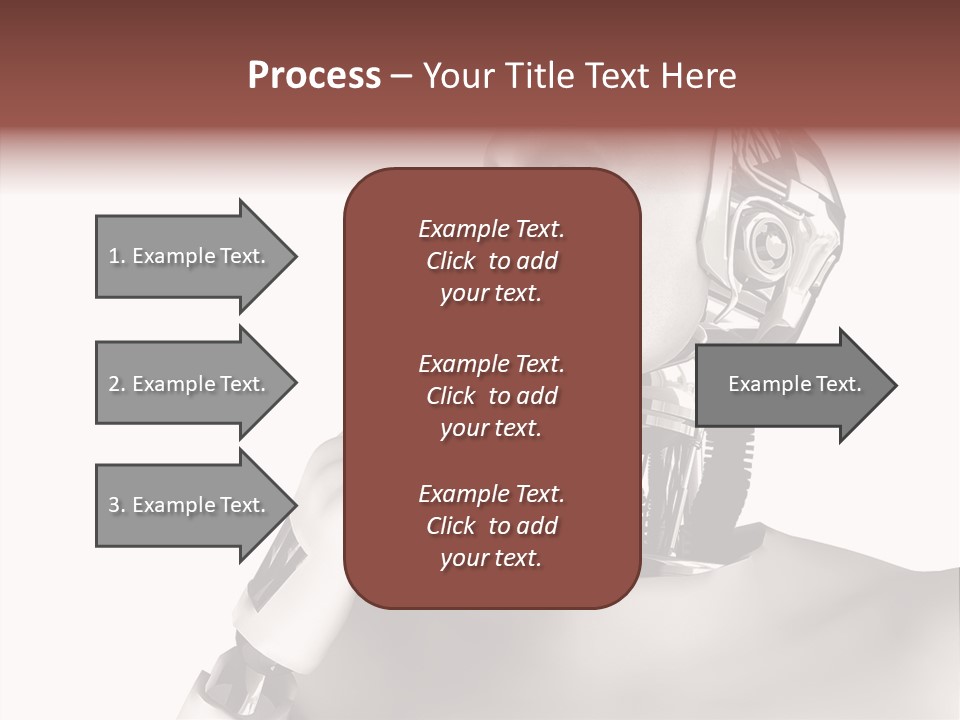 Process – Your Title Text Here

1. Example Text.

2. Example Text.

3. Example Text.

Example Text. Click to add your text.

Example Text. Click to add your text.

Example Text. Click to add your text.

Example Text.